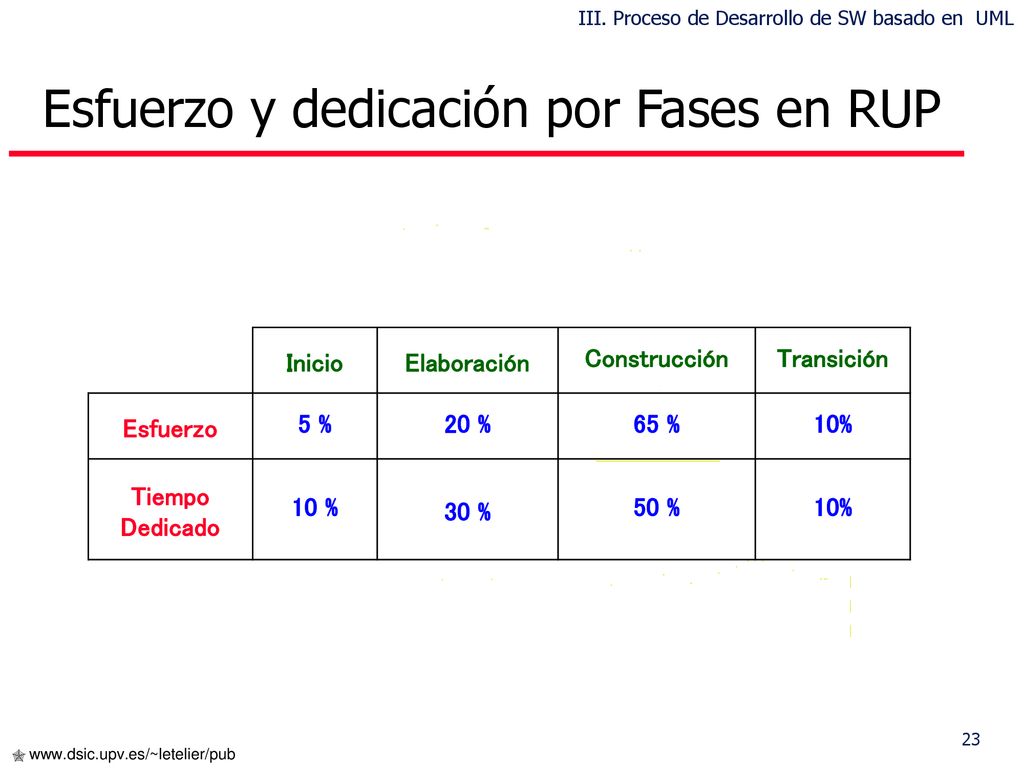 III. Proceso de Desarrollo de SW basado en UML

Esfuerzo y dedicación por Fases en RUP

| | Inicio | Elaboración | Construcción | Transición |
|---|---|---|---|---|
| Esfuerzo | 5 % | 20 % | 65 % | 10% |
| Tiempo Dedicado | 10 % | 30 % | 50 % | 10% |

www.dsic.upv.es/~letelier/pub

23